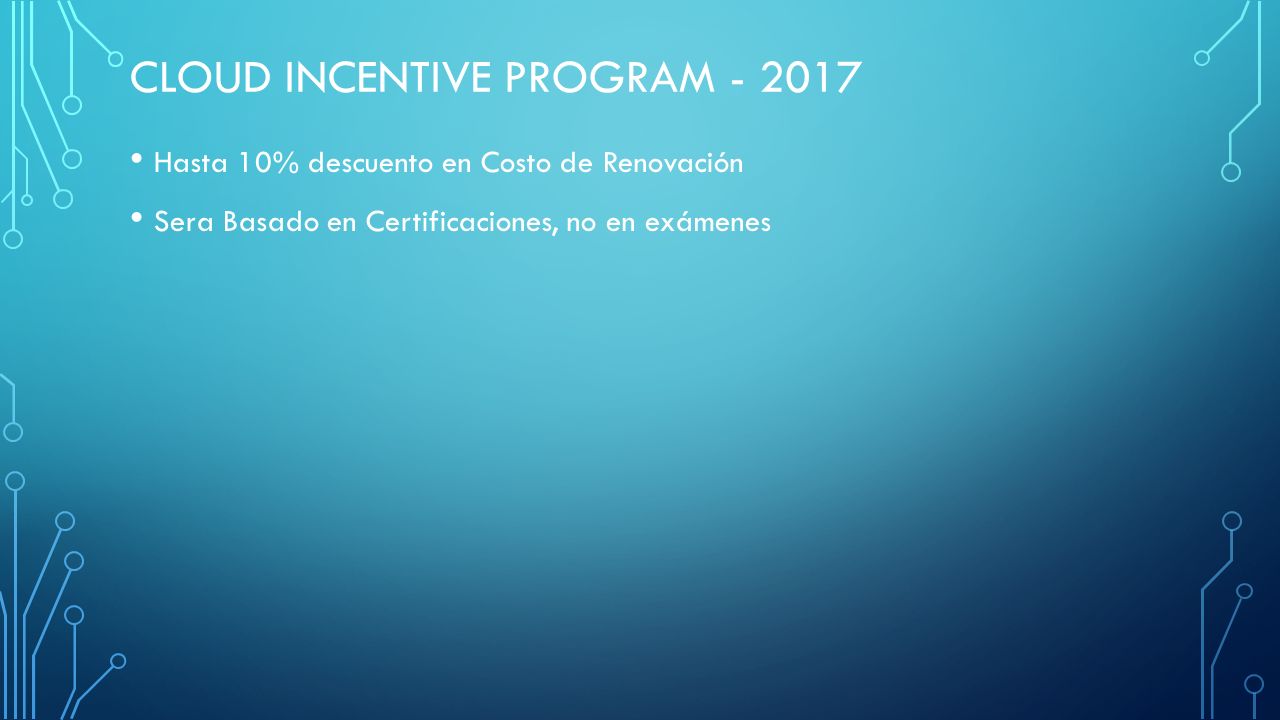 CLOUD INCENTIVE PROGRAM - 2017

• Hasta 10% descuento en Costo de Renovación

• Sera Basado en Certificaciones, no en exámenes